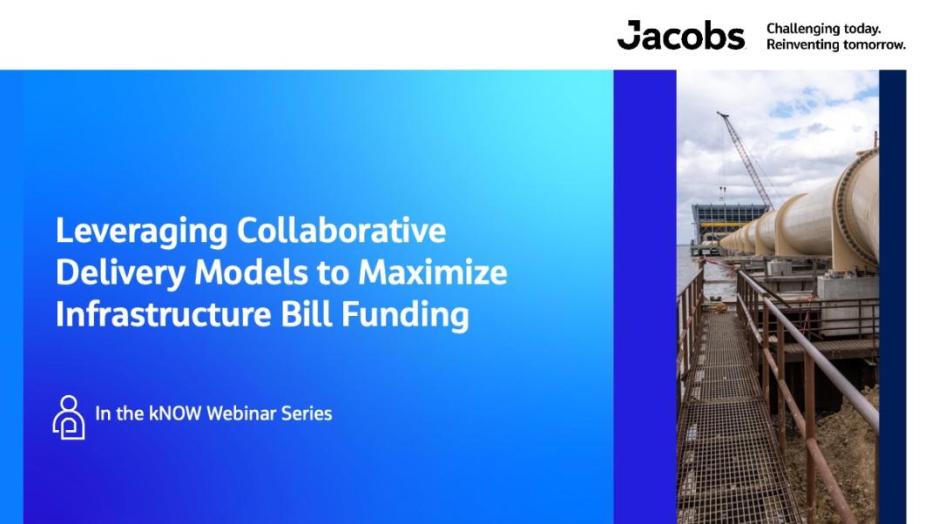 Jacobs

Challenging today.
Reinventing tomorrow.

Leveraging Collaborative Delivery Models to Maximize Infrastructure Bill Funding

In the kNOW Webinar Series